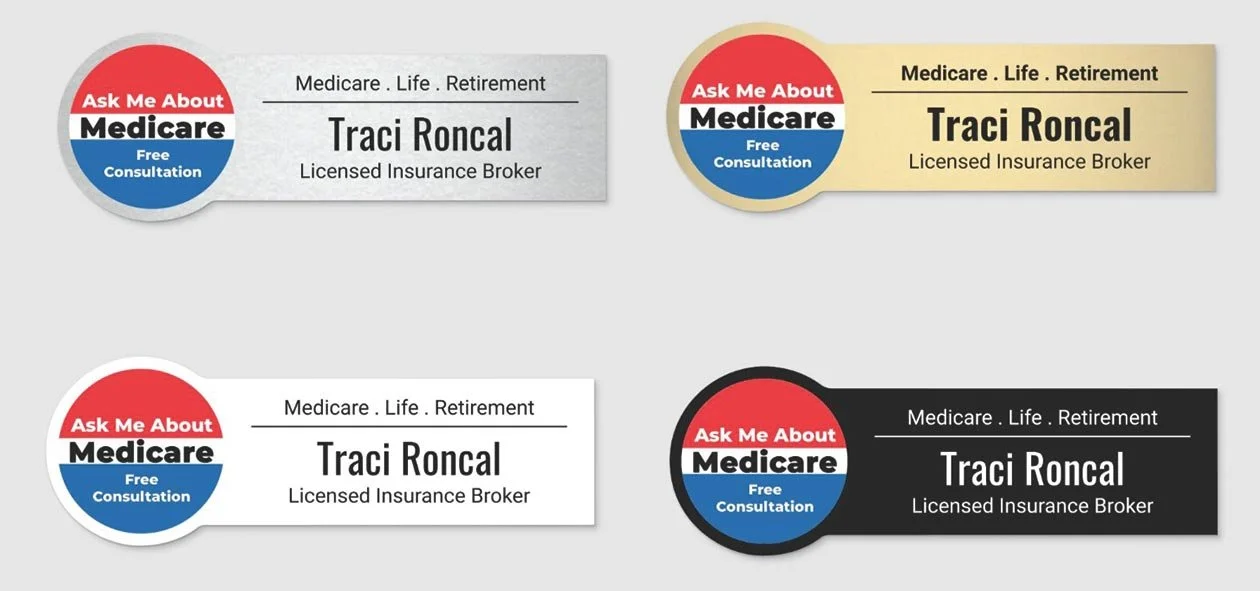 Ask Me About
Medicare
Free Consultation

Medicare . Life . Retirement
Traci Roncal
Licensed Insurance Broker

Ask Me About
Medicare
Free Consultation

Medicare . Life . Retirement
Traci Roncal
Licensed Insurance Broker

Ask Me About
Medicare
Free Consultation

Medicare . Life . Retirement
Traci Roncal
Licensed Insurance Broker

Ask Me About
Medicare
Free Consultation

Medicare . Life . Retirement
Traci Roncal
Licensed Insurance Broker